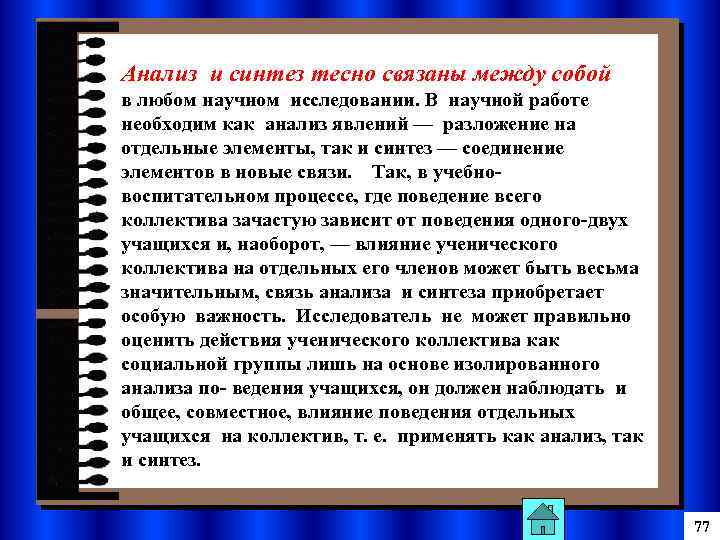 Анализ и синтез тесно связаны между собой в любом научном исследовании. В научной работе необходим как анализ явлений — разложение на отдельные элементы, так и синтез — соединение элементов в новые связи. Так, в учебно-воспитательном процессе, где поведение всего коллектива зачастую зависит от поведения одного-двух учащихся и, наоборот, — влияние ученического коллектива на отдельных его членов может быть весьма значительным, связь анализа и синтеза приобретает особую важность. Исследователь не может правильно оценить действия ученического коллектива как социальной группы лишь на основе изолированного анализа по- ведения учащихся, он должен наблюдать и общее, совместное, влияние поведения отдельных учащихся на коллектив, т. е. применять как анализ, так и синтез.

77